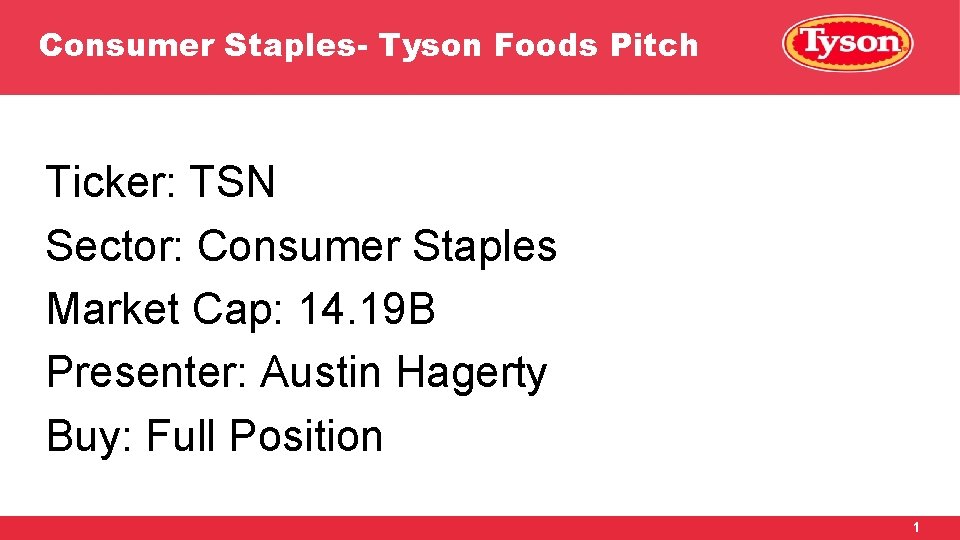 Consumer Staples- Tyson Foods Pitch

Tyson

Ticker: TSN

Sector: Consumer Staples

Market Cap: 14.19B

Presenter: Austin Hagerty

Buy: Full Position

1